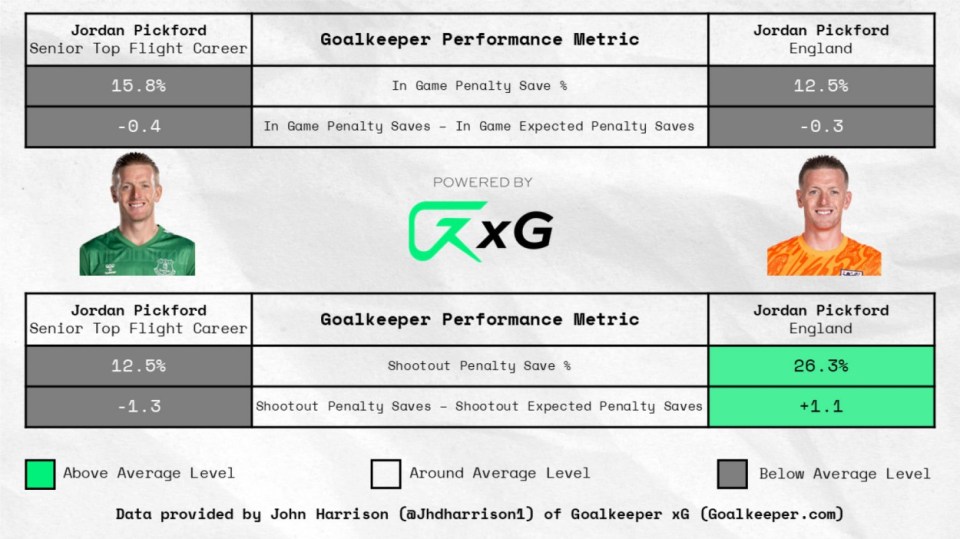 | Jordan Pickford Senior Top Flight Career | Goalkeeper Performance Metric | Jordan Pickford England |
|---|---|---|
| 15.8% | In Game Penalty Save % | 12.5% |
| -0.4 | In Game Penalty Saves - In Game Expected Penalty Saves | -0.3 |

POWERED BY

xG

| Jordan Pickford Senior Top Flight Career | Goalkeeper Performance Metric | Jordan Pickford England |
|---|---|---|
| 12.5% | Shootout Penalty Save % | 26.3% |
| -1.3 | Shootout Penalty Saves - Shootout Expected Penalty Saves | +1.1 |

Above Average Level

Around Average Level

Below Average Level

Data provided by John Harrison (@Jhdharrison1) of Goalkeeper xG (Goalkeeper.com)